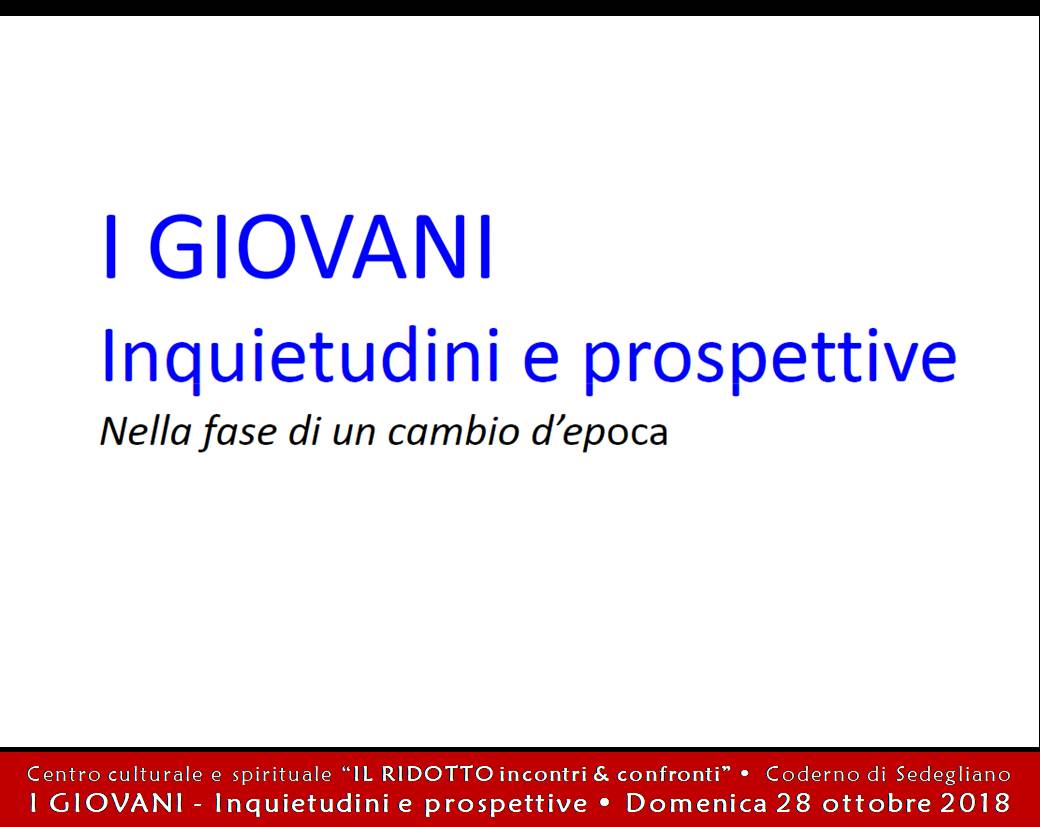 I GIOVANI
Inquietudini e prospettive
Nella fase di un cambio d'epoca

Centro culturale e spirituale "IL RIDOTTO incontri & confronti" • Coderno di Sedegliano
I GIOVANI - Inquietudini e prospettive • Domenica 28 ottobre 2018